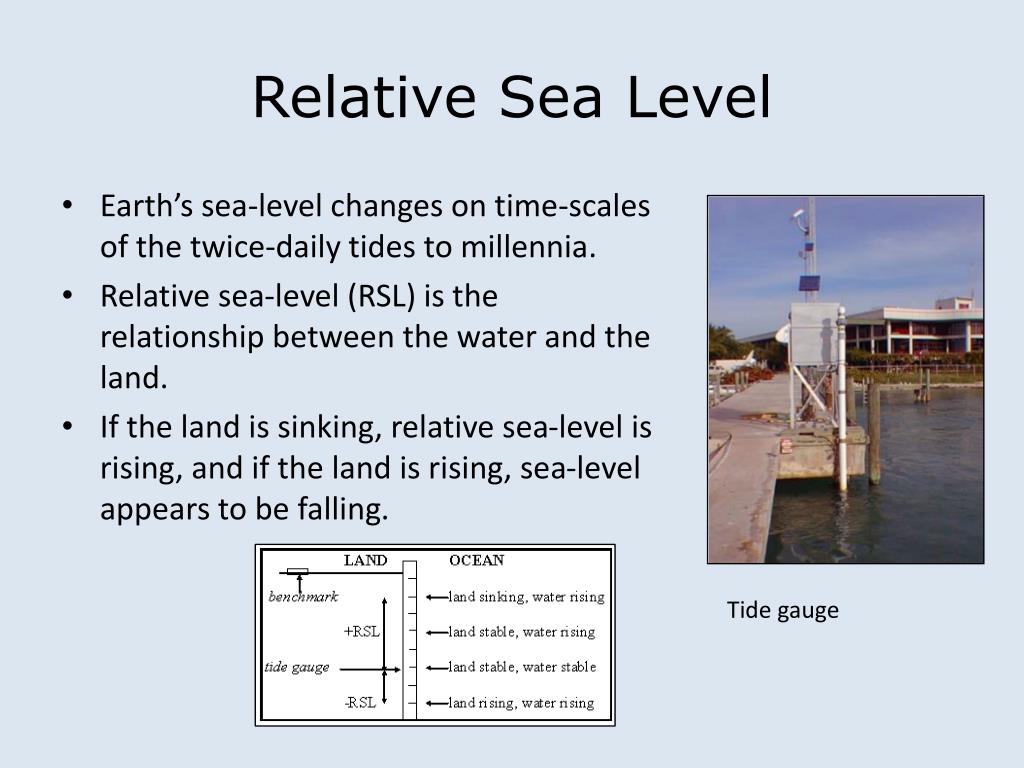 Relative Sea Level

• Earth's sea-level changes on time-scales of the twice-daily tides to millennia.
• Relative sea-level (RSL) is the relationship between the water and the land.
• If the land is sinking, relative sea-level is rising, and if the land is rising, sea-level appears to be falling.

LAND
OCEAN
benchmark
+RSL
tide gauge
-RSL
land sinking, water rising
land stable, water rising
land stable, water stable
land rising, water rising

Tide gauge